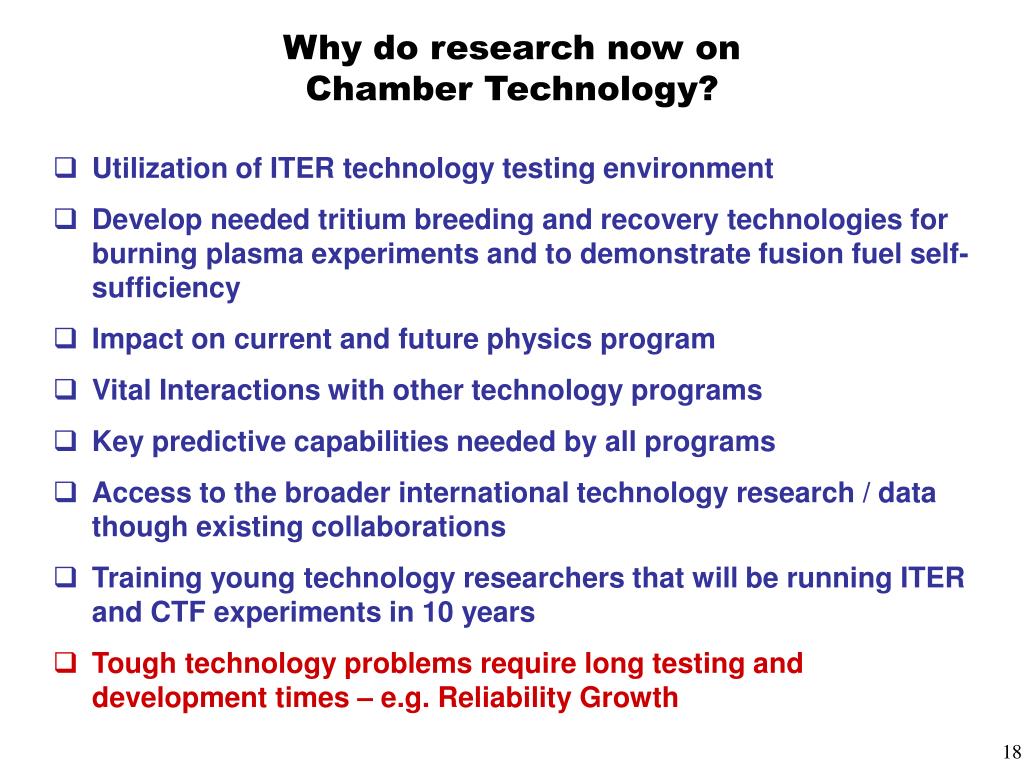 Why do research now on Chamber Technology?

❑ Utilization of ITER technology testing environment

❑ Develop needed tritium breeding and recovery technologies for burning plasma experiments and to demonstrate fusion fuel self-sufficiency

❑ Impact on current and future physics program

❑ Vital Interactions with other technology programs

❑ Key predictive capabilities needed by all programs

❑ Access to the broader international technology research / data though existing collaborations

❑ Training young technology researchers that will be running ITER and CTF experiments in 10 years

❑ Tough technology problems require long testing and development times – e.g. Reliability Growth

18